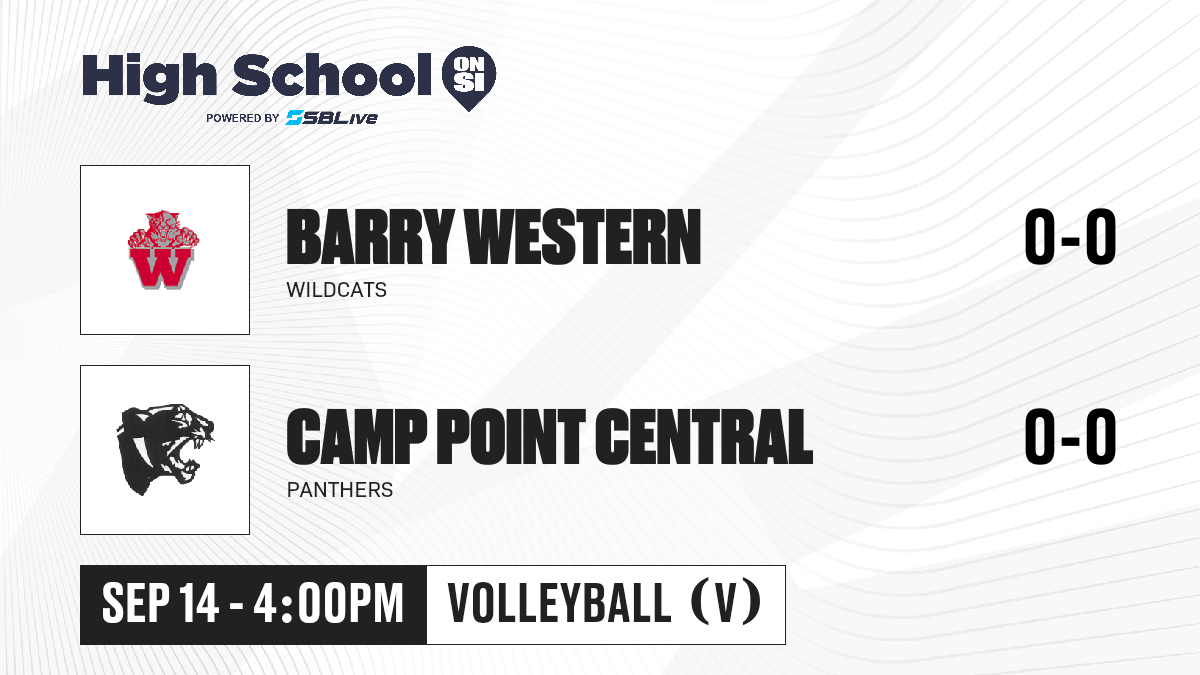 High School ON SI
POWERED BY SBLive

W

BARRY WESTERN
WILDCATS
0-0

CAMP POINT CENTRAL
PANTHERS
0-0

SEP 14 - 4:00PM
VOLLEYBALL (V)